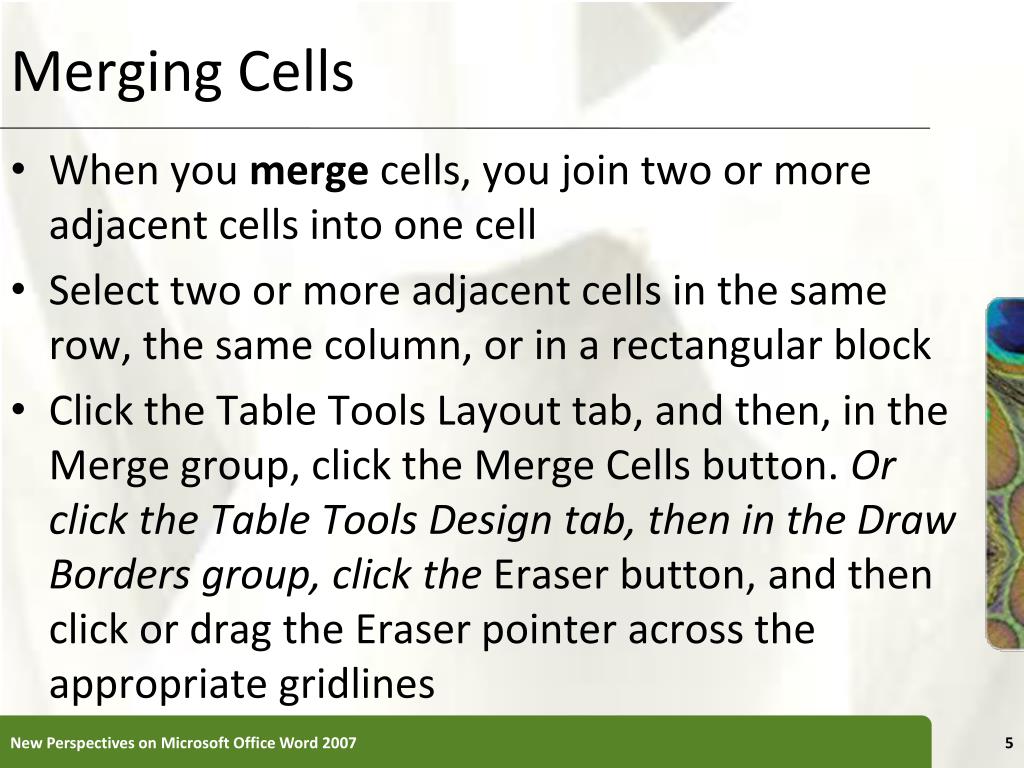 Merging Cells

• When you merge cells, you join two or more adjacent cells into one cell
• Select two or more adjacent cells in the same row, the same column, or in a rectangular block
• Click the Table Tools Layout tab, and then, in the Merge group, click the Merge Cells button. Or click the Table Tools Design tab, then in the Draw Borders group, click the Eraser button, and then click or drag the Eraser pointer across the appropriate gridlines

New Perspectives on Microsoft Office Word 2007

5